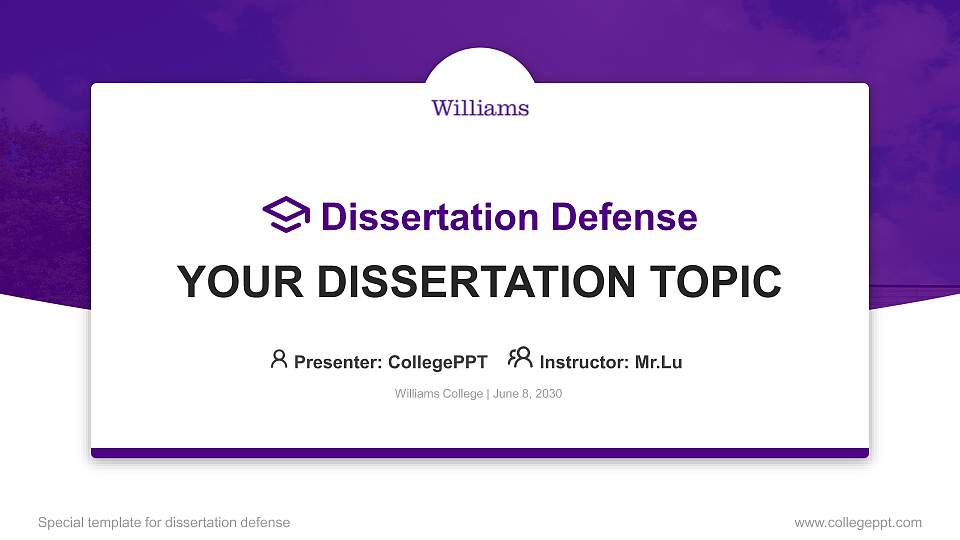 Williams

Dissertation Defense

YOUR DISSERTATION TOPIC

Presenter: CollegePPT Instructor: Mr.Lu

Williams College | June 8, 2030

Special template for dissertation defense

www.collegeppt.com